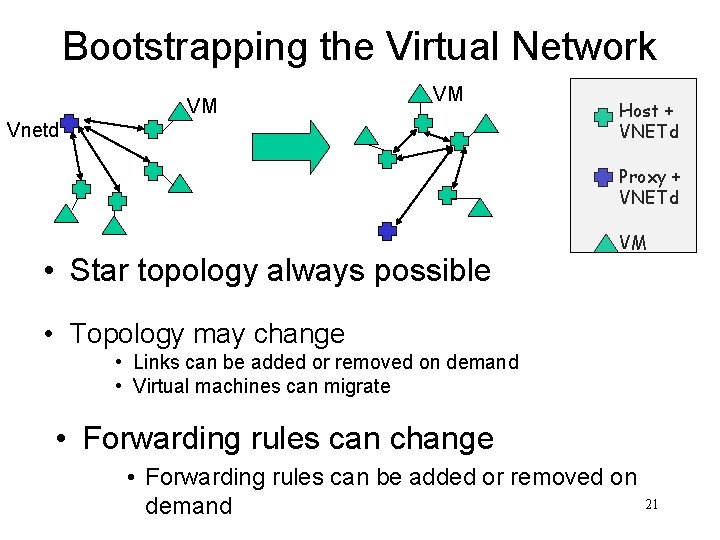 Bootstrapping the Virtual Network

Vnetd

VM

VM

Host + VNETd

Proxy + VNETd

VM

• Star topology always possible

• Topology may change
  • Links can be added or removed on demand
  • Virtual machines can migrate

• Forwarding rules can change
  • Forwarding rules can be added or removed on demand

21